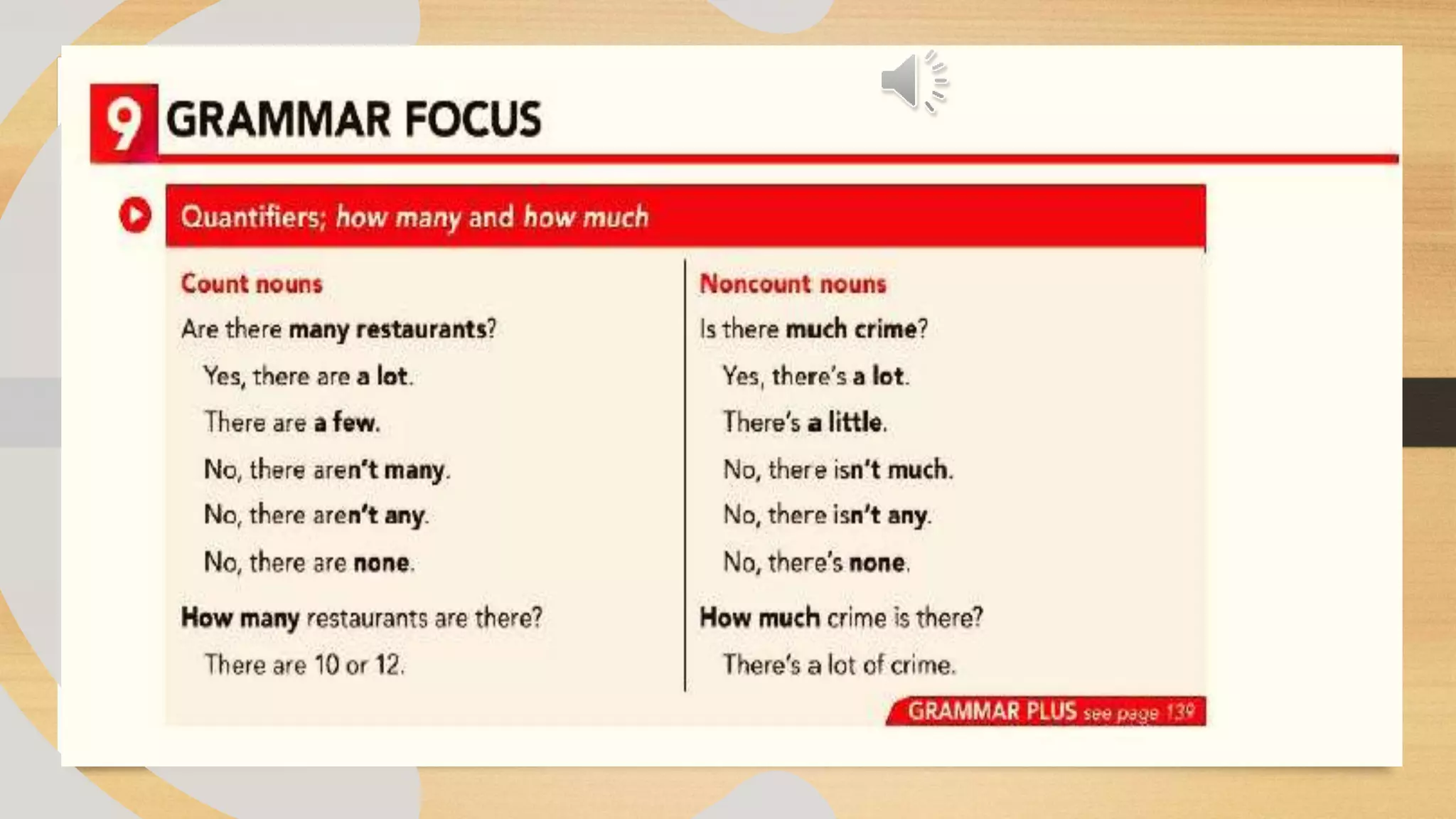 9 GRAMMAR FOCUS

Quantifiers; how many and how much

Count nouns

Are there many restaurants?

Yes, there are a lot.

There are a few.

No, there aren't many.

No, there aren't any.

No, there are none.

How many restaurants are there?

There are 10 or 12.

Noncount nouns

Is there much crime?

Yes, there's a lot.

There's a little.

No, there isn't much.

No, there isn't any.

No, there's none.

How much crime is there?

There's a lot of crime.

GRAMMAR PLUS see page 139